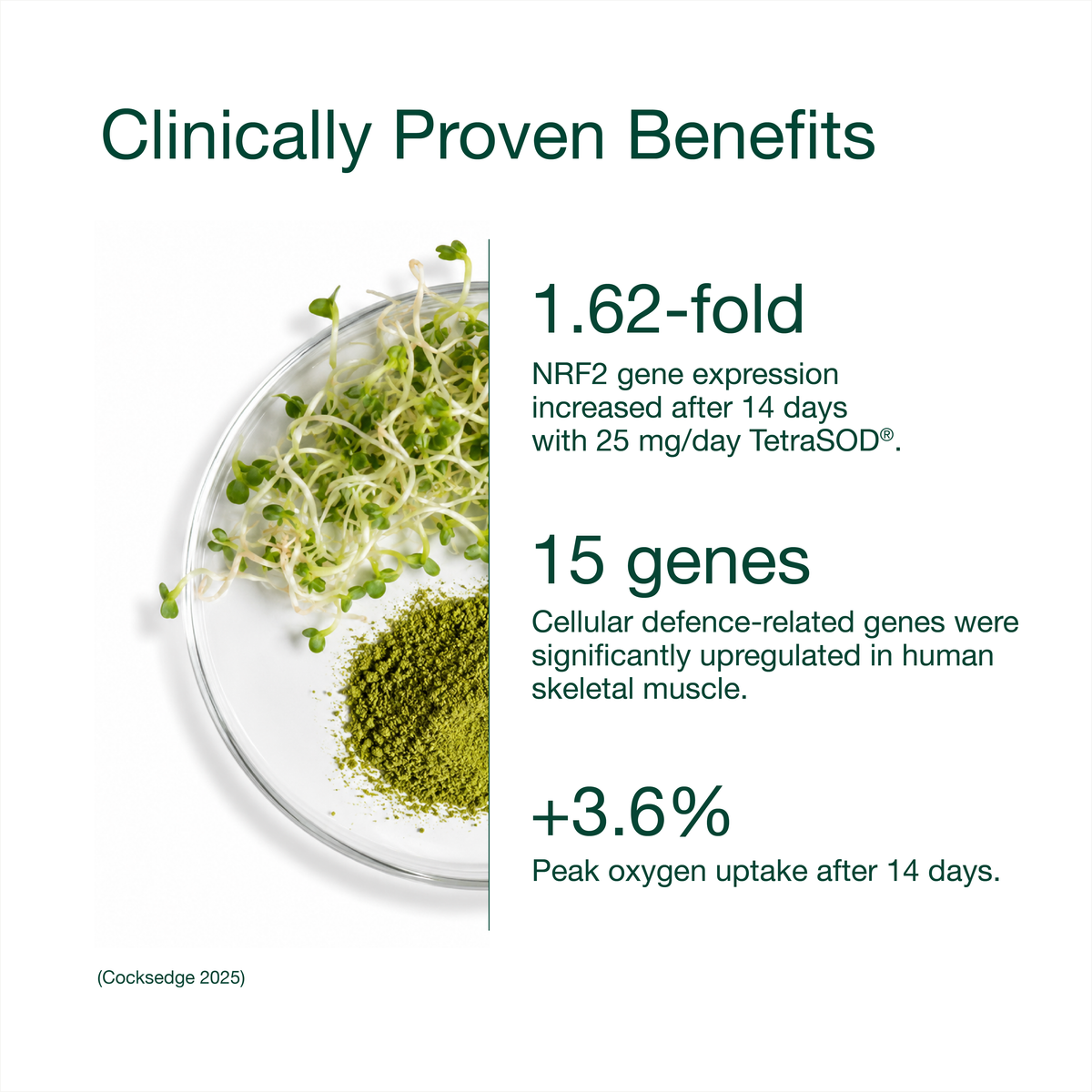 Clinically Proven Benefits

1.62-fold

NRF2 gene expression increased after 14 days with 25 mg/day TetraSOD®.

15 genes

Cellular defence-related genes were significantly upregulated in human skeletal muscle.

+3.6%

Peak oxygen uptake after 14 days.

(Cocksedge 2025)